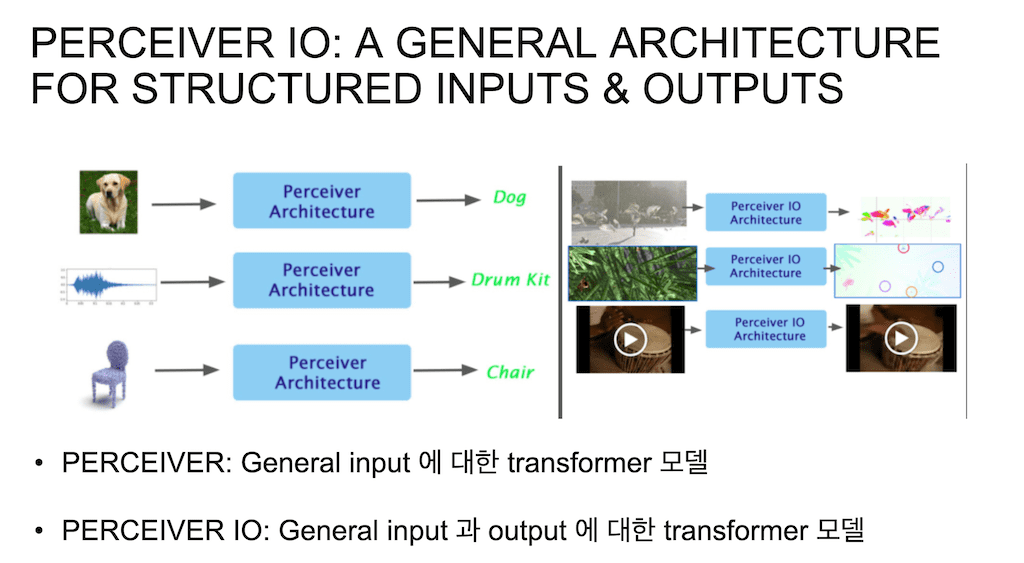 PERCEIVER IO: A GENERAL ARCHITECTURE FOR STRUCTURED INPUTS & OUTPUTS

Perceiver Architecture

Dog

Perceiver Architecture

Drum Kit

Perceiver Architecture

Chair

Perceiver IO Architecture

Perceiver IO Architecture

Perceiver IO Architecture

• PERCEIVER: General input 에 대한 transformer 모델

• PERCEIVER IO: General input 과 output 에 대한 transformer 모델